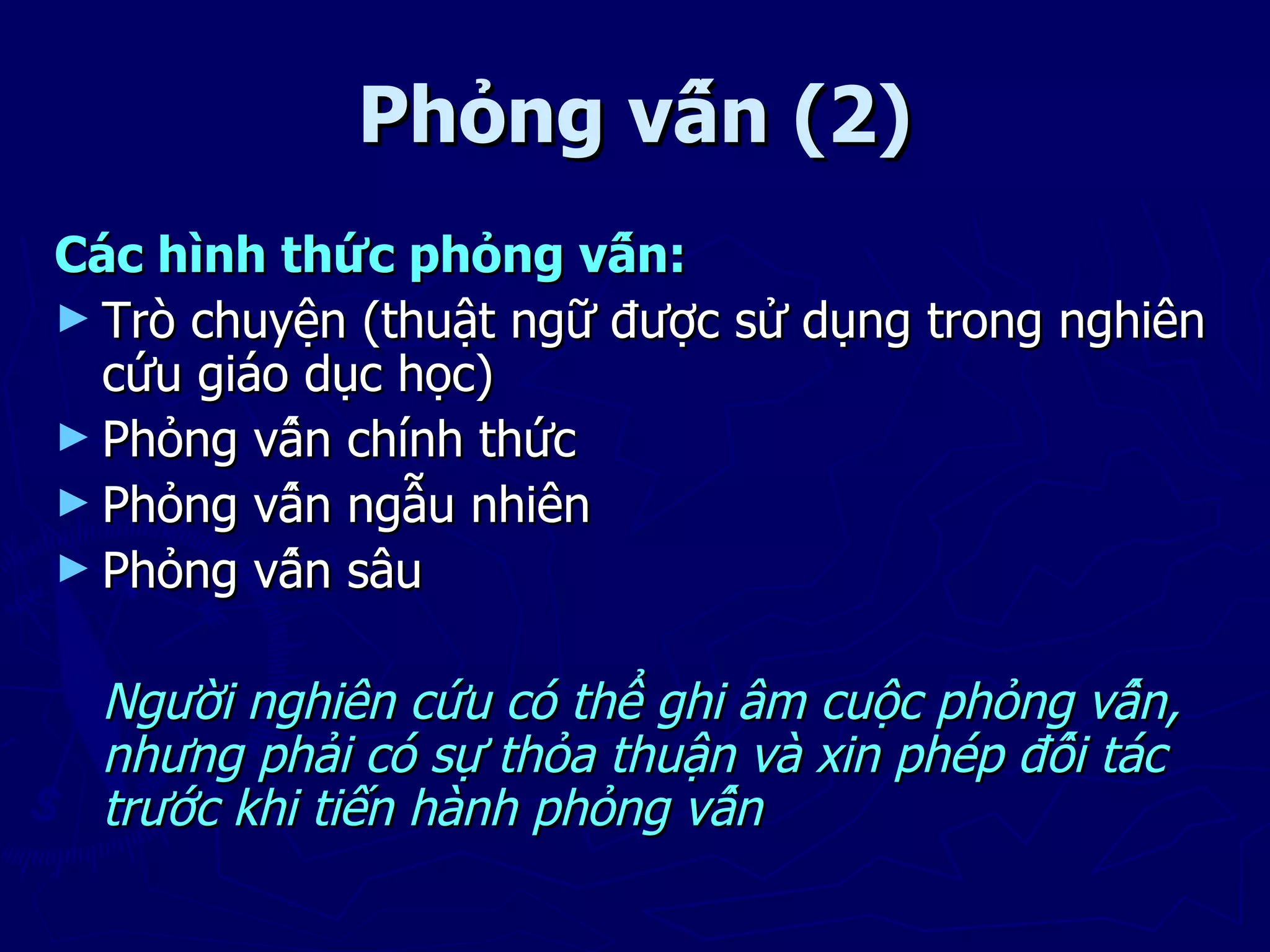 Phỏng vấn (2)

Các hình thức phỏng vấn:

► Trò chuyện (thuật ngữ được sử dụng trong nghiên cứu giáo dục học)
► Phỏng vấn chính thức
► Phỏng vấn ngẫu nhiên
► Phỏng vấn sâu

Người nghiên cứu có thể ghi âm cuộc phỏng vấn, nhưng phải có sự thỏa thuận và xin phép đối tác trước khi tiến hành phỏng vấn